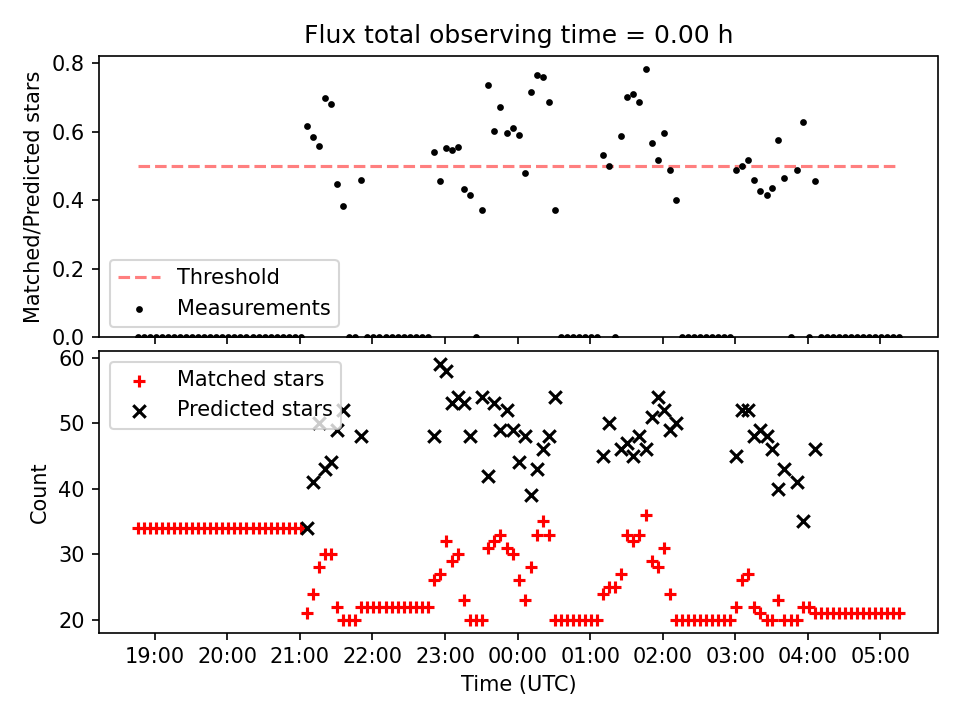 Flux total observing time = 0.00 h

Matched/Predicted stars

0.8
0.6
0.4
0.2
0.0

Threshold
Measurements

Count

60
50
40
30
20

Matched stars
Predicted stars

19:00 20:00 21:00 22:00 23:00 00:00 01:00 02:00 03:00 04:00 05:00

Time (UTC)